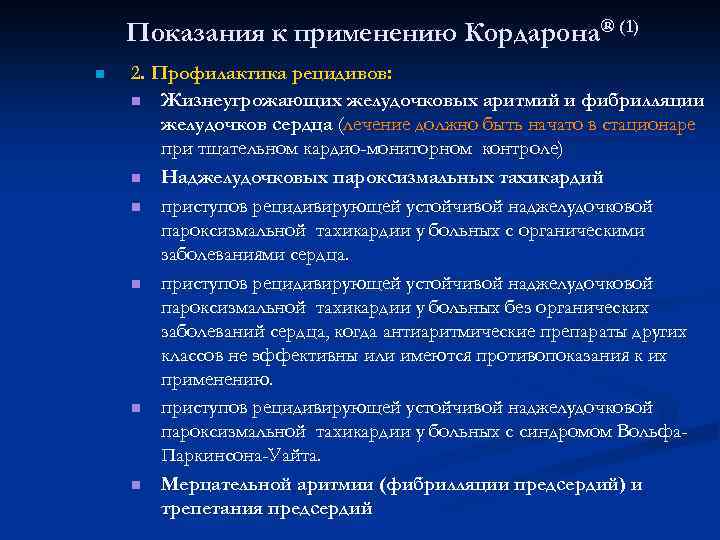 Показания к применению Кордарона® (1)

2. Профилактика рецидивов:

Жизнеугрожающих желудочковых аритмий и фибрилляции желудочков сердца (лечение должно быть начато в стационаре при тщательном кардио-мониторном контроле)

Наджелудочковых пароксизмальных тахикардий

приступов рецидивирующей устойчивой наджелудочковой пароксизмальной тахикардии у больных с органическими заболеваниями сердца.

приступов рецидивирующей устойчивой наджелудочковой пароксизмальной тахикардии у больных без органических заболеваний сердца, когда антиаритмические препараты других классов не эффективны или имеются противопоказания к их применению.

приступов рецидивирующей устойчивой наджелудочковой пароксизмальной тахикардии у больных с синдромом Вольфа-Паркинсона-Уайта.

Мерцательной аритмии (фибрилляции предсердий) и трепетания предсердий